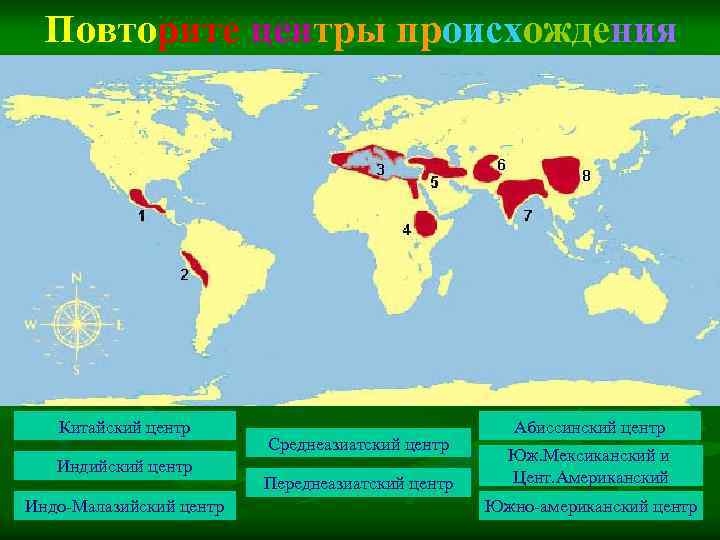 Повторите центры происхождения

1
2
3
4
5
6
7
8

N
W
E
S

Китайский центр

Индийский центр

Индо-Малазийский центр

Среднеазиатский центр

Переднеазиатский центр

Абиссинский центр

Юж.Мексиканский и Цент.Американский

Южно-американский центр